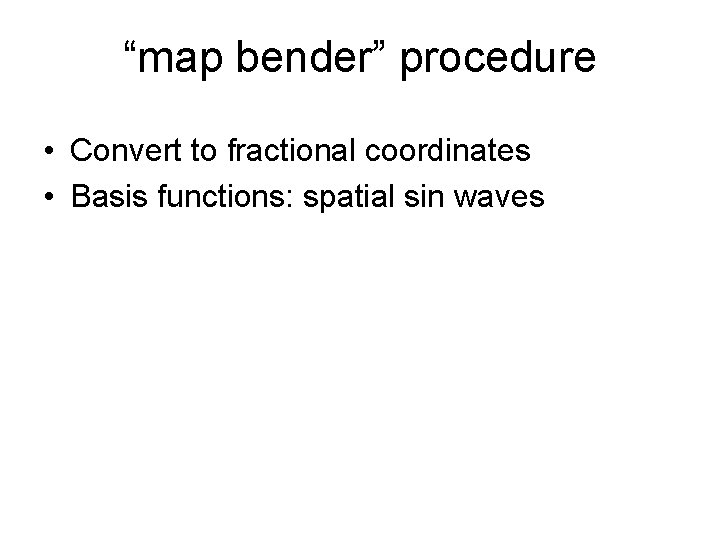 “map bender” procedure

• Convert to fractional coordinates
• Basis functions: spatial sin waves